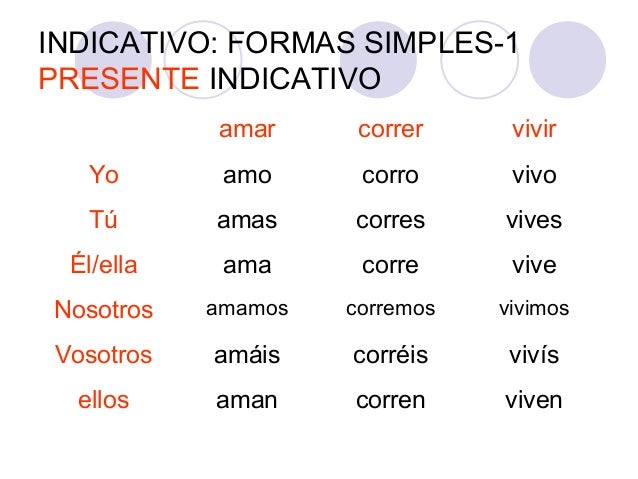 INDICATIVO: FORMAS SIMPLES-1
PRESENTE INDICATIVO

| | amar | correr | vivir |
|---|---|---|---|
| Yo | amo | corro | vivo |
| Tú | amas | corres | vives |
| Él/ella | ama | corre | vive |
| Nosotros | amamos | corremos | vivimos |
| Vosotros | amáis | corréis | vivís |
| ellos | aman | corren | viven |